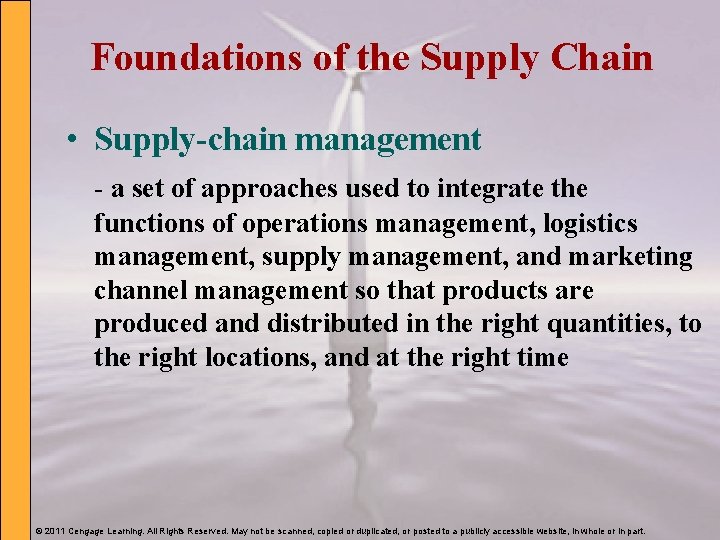 Foundations of the Supply Chain

• Supply-chain management

- a set of approaches used to integrate the functions of operations management, logistics management, supply management, and marketing channel management so that products are produced and distributed in the right quantities, to the right locations, and at the right time

© 2011 Cengage Learning. All Rights Reserved. May not be scanned, copied or duplicated, or posted to a publicly accessible website, in whole or in part.